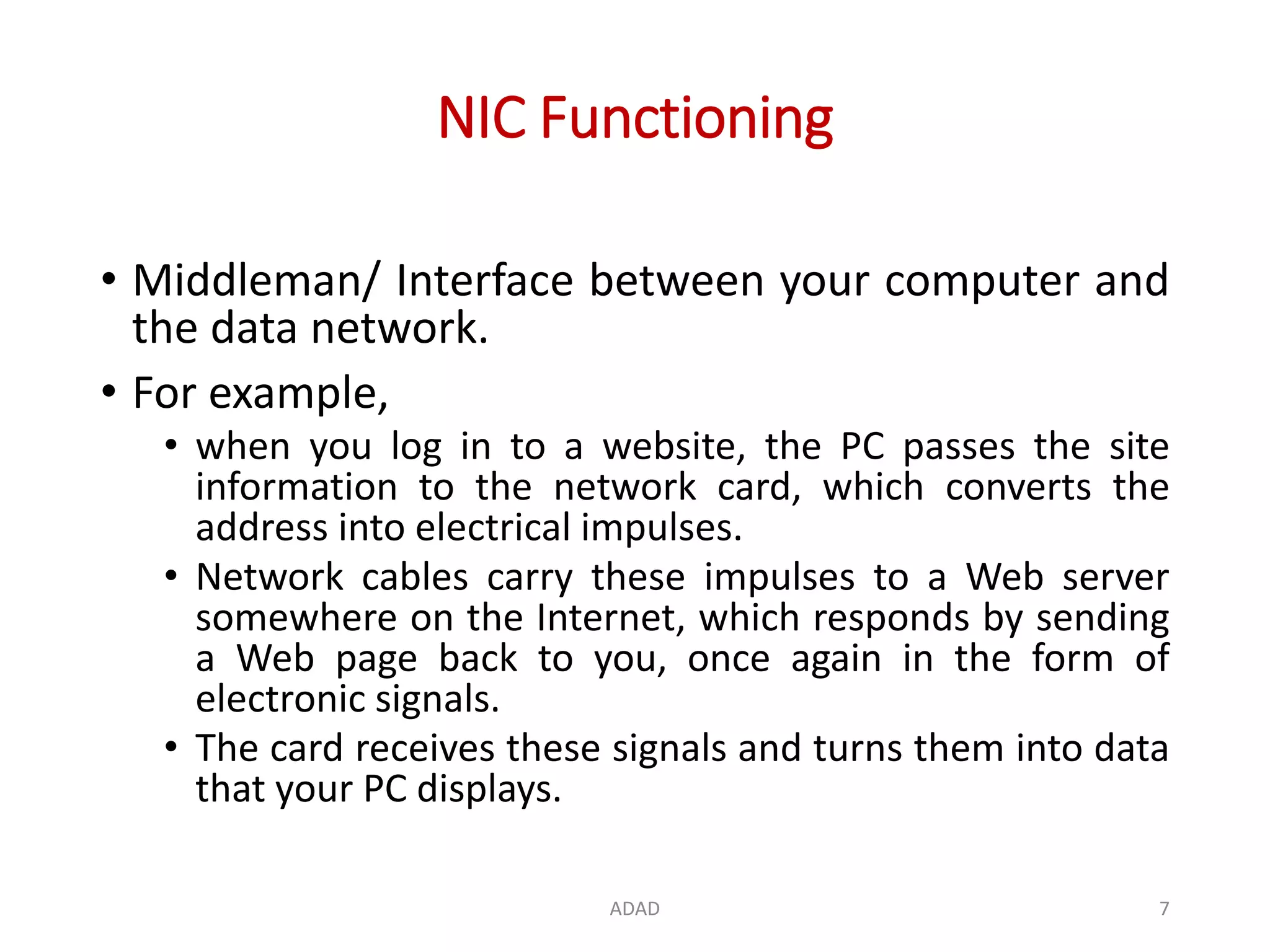 NIC Functioning

• Middleman/ Interface between your computer and the data network.

• For example,
  • when you log in to a website, the PC passes the site information to the network card, which converts the address into electrical impulses.
  • Network cables carry these impulses to a Web server somewhere on the Internet, which responds by sending a Web page back to you, once again in the form of electronic signals.
  • The card receives these signals and turns them into data that your PC displays.

ADAD

7